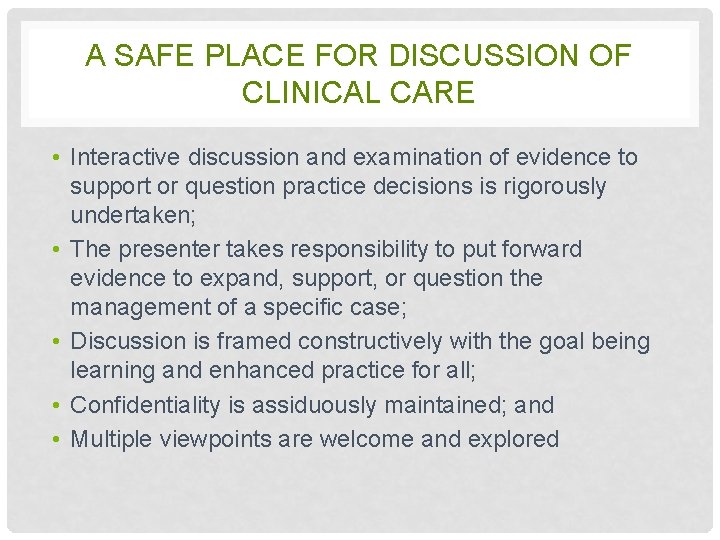 A SAFE PLACE FOR DISCUSSION OF CLINICAL CARE

• Interactive discussion and examination of evidence to support or question practice decisions is rigorously undertaken;
• The presenter takes responsibility to put forward evidence to expand, support, or question the management of a specific case;
• Discussion is framed constructively with the goal being learning and enhanced practice for all;
• Confidentiality is assiduously maintained; and
• Multiple viewpoints are welcome and explored